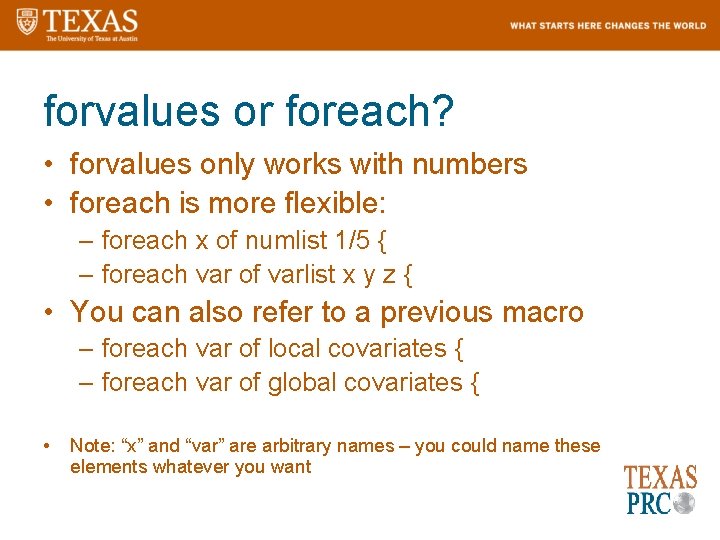 TEXAS
The University of Texas at Austin

WHAT STARTS HERE CHANGES THE WORLD

forvalues or foreach?

• forvalues only works with numbers
• foreach is more flexible:
– foreach x of numlist 1/5 {
– foreach var of varlist x y z {
• You can also refer to a previous macro
– foreach var of local covariates {
– foreach var of global covariates {

• Note: “x” and “var” are arbitrary names – you could name these elements whatever you want

TEXAS
PRC